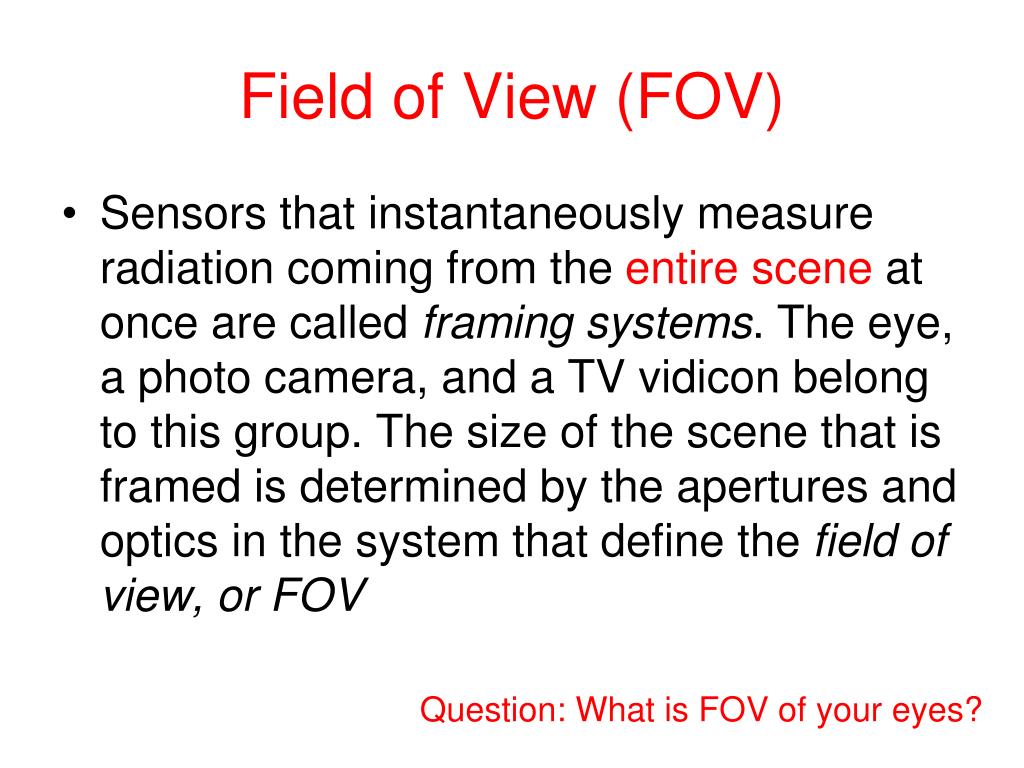 Field of View (FOV)

• Sensors that instantaneously measure radiation coming from the entire scene at once are called framing systems. The eye, a photo camera, and a TV vidicon belong to this group. The size of the scene that is framed is determined by the apertures and optics in the system that define the field of view, or FOV

Question: What is FOV of your eyes?